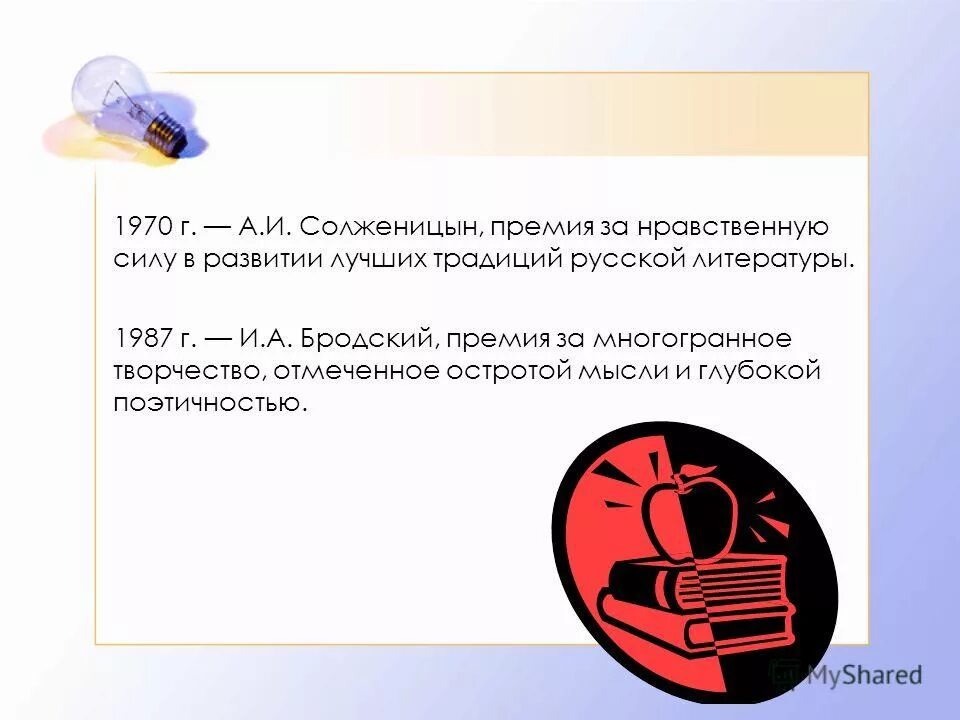 1970 г. — А.И. Солженицын, премия за нравственную силу в развитии лучших традиций русской литературы.

1987 г. — И.А. Бродский, премия за многогранное творчество, отмеченное остротой мысли и глубокой поэтичностью.

MyShared